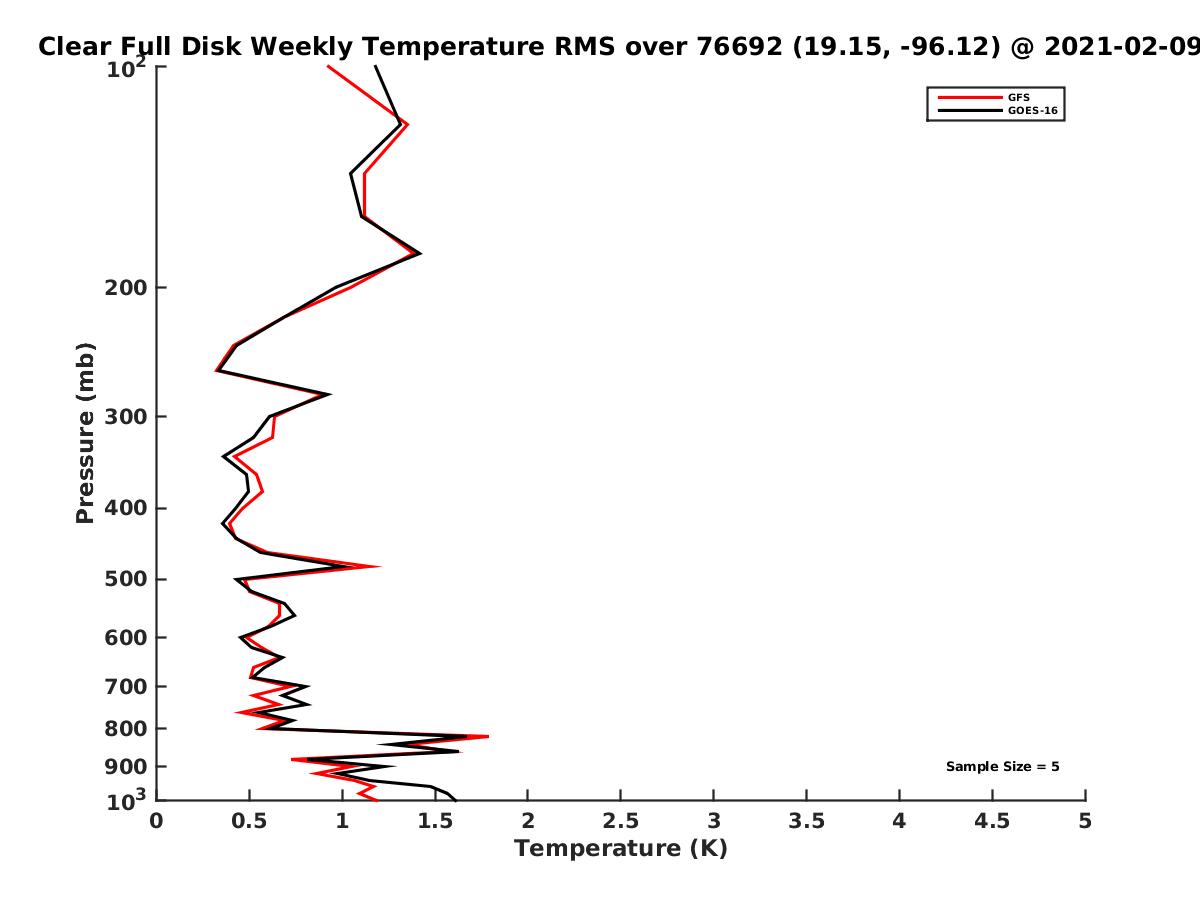 Clear Full Disk Weekly Temperature RMS over 76692 (19.15, -96.12) @ 2021-02-09

GFS
GOES-16

Pressure (mb)
$10^2$
200
300
400
500
600
700
800
900
$10^3$

Sample Size = 5

0
0.5
1
1.5
2
2.5
3
3.5
4
4.5
5
Temperature (K)